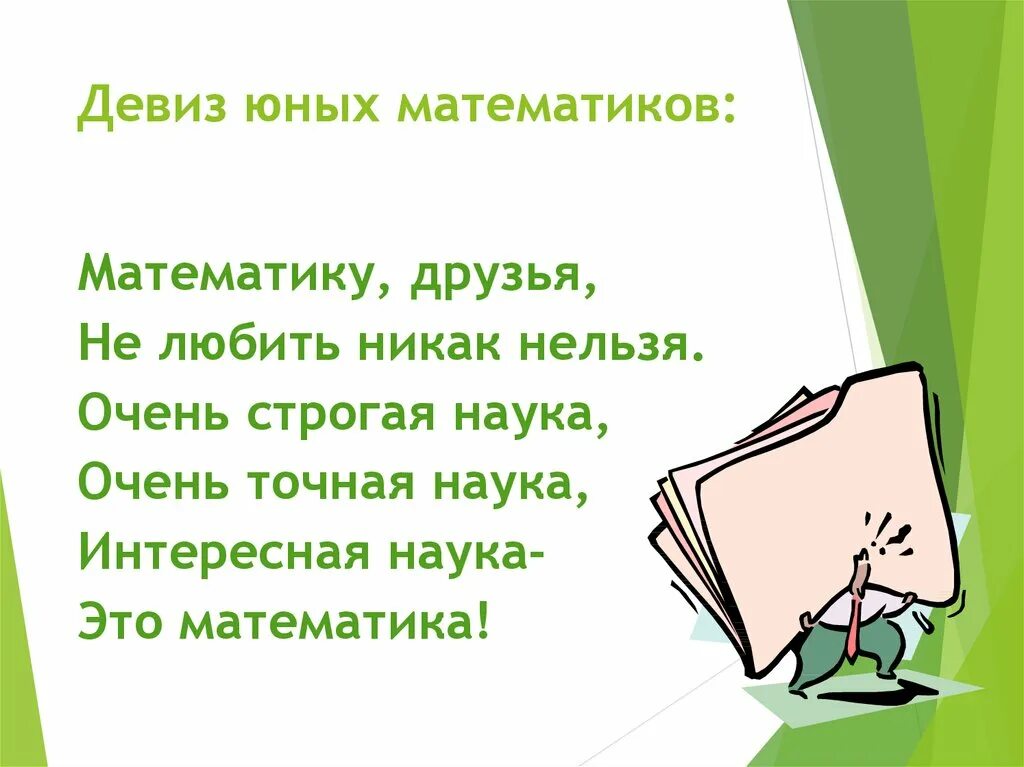 Девиз юных математиков:

Математику, друзья,
Не любить никак нельзя.
Очень строгая наука,
Очень точная наука,
Интересная наука-
Это математика!